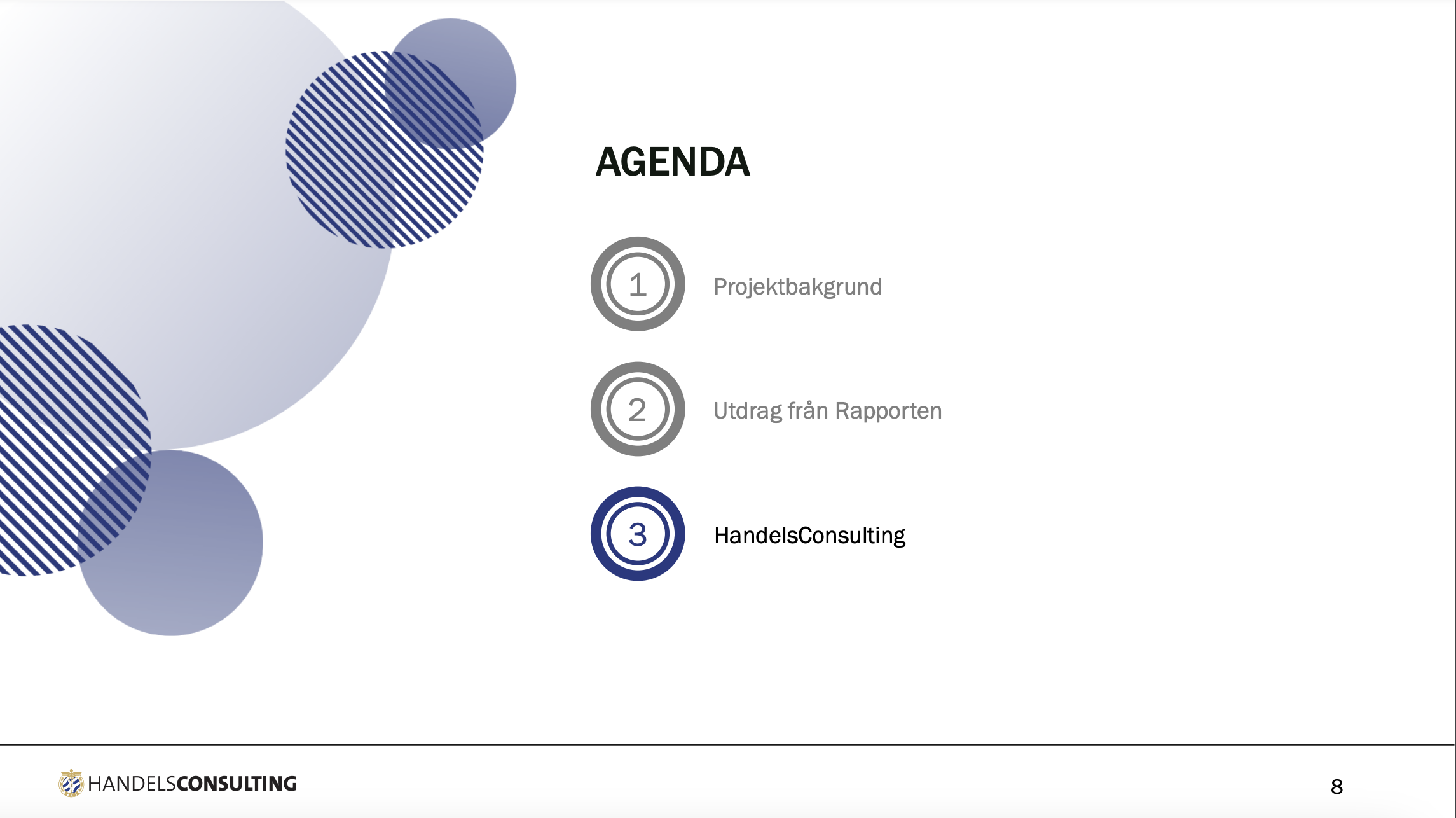 AGENDA

1 Projektbakgrund

2 Utdrag från Rapporten

3 HandelsConsulting

HANDELSCONSULTING

8